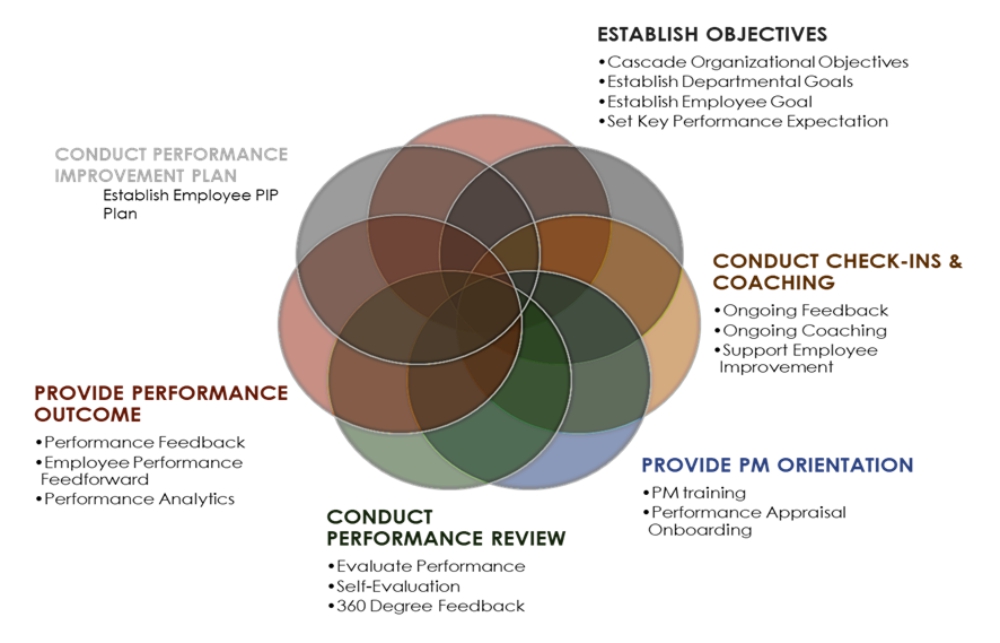 ESTABLISH OBJECTIVES
•Cascade Organizational Objectives
•Establish Departmental Goals
•Establish Employee Goal
•Set Key Performance Expectation

CONDUCT PERFORMANCE IMPROVEMENT PLAN
Establish Employee PIP Plan

CONDUCT CHECK-INS & COACHING
•Ongoing Feedback
•Ongoing Coaching
•Support Employee Improvement

PROVIDE PERFORMANCE OUTCOME
•Performance Feedback
•Employee Performance Feedforward
•Performance Analytics

PROVIDE PM ORIENTATION
•PM training
•Performance Appraisal Onboarding

CONDUCT PERFORMANCE REVIEW
•Evaluate Performance
•Self-Evaluation
•360 Degree Feedback